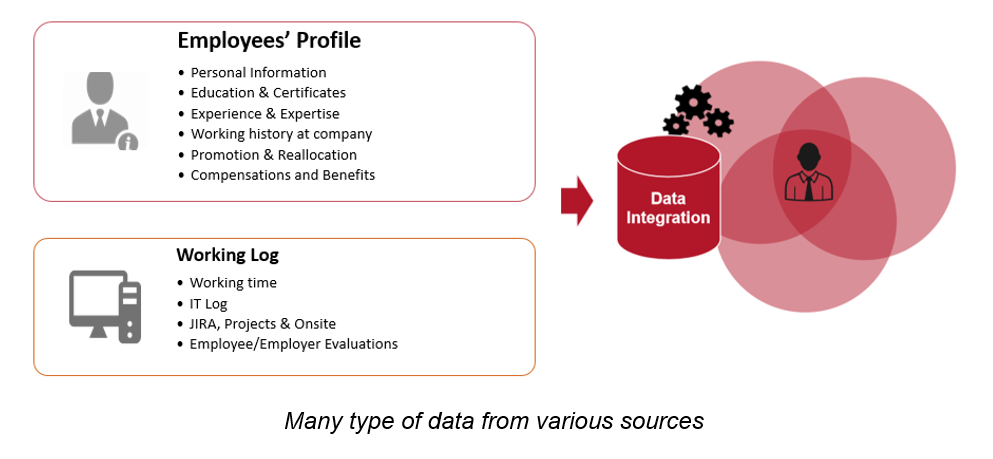 Employees' Profile
• Personal Information
• Education & Certificates
• Experience & Expertise
• Working history at company
• Promotion & Reallocation
• Compensations and Benefits

Working Log
• Working time
• IT Log
• JIRA, Projects & Onsite
• Employee/Employer Evaluations

Data Integration

Many type of data from various sources